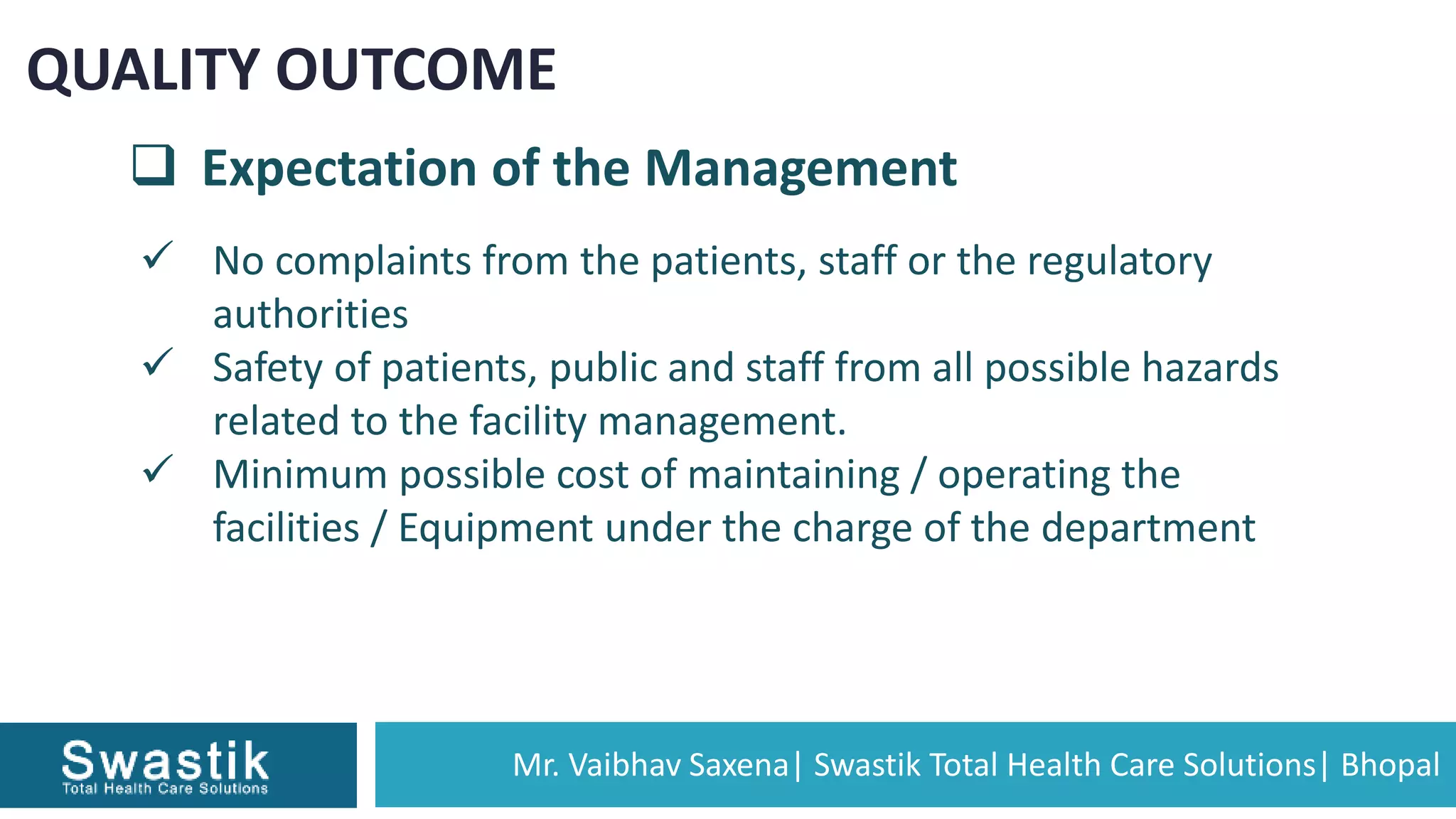 QUALITY OUTCOME

❑ Expectation of the Management

✓ No complaints from the patients, staff or the regulatory authorities
✓ Safety of patients, public and staff from all possible hazards related to the facility management.
✓ Minimum possible cost of maintaining / operating the facilities / Equipment under the charge of the department

Swastik
Total Health Care Solutions

Mr. Vaibhav Saxena| Swastik Total Health Care Solutions| Bhopal